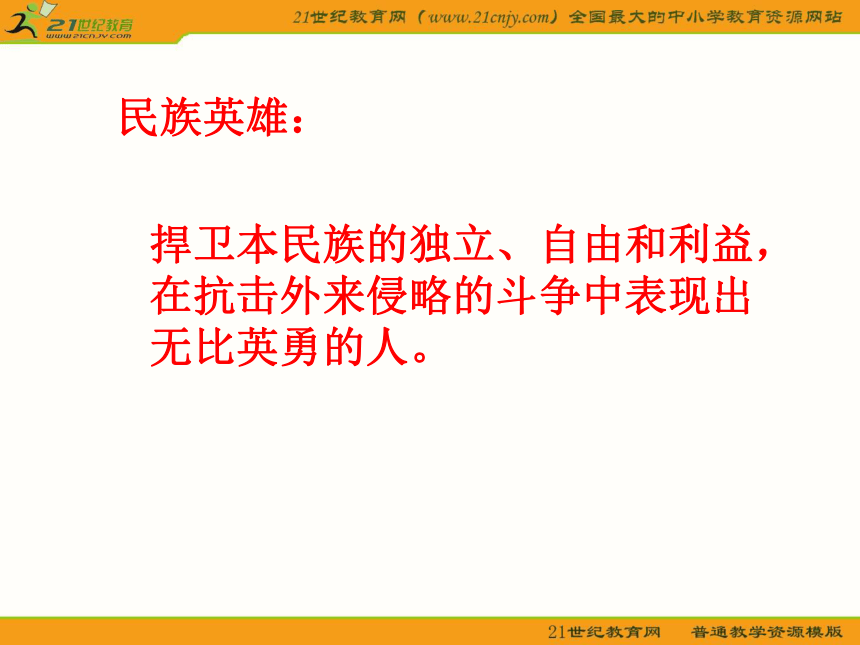 21世纪教育
www.21cnjy.com

21世纪教育网（www.21cnjy.com）全国最大的中小学教育资源网站

民族英雄：

捍卫本民族的独立、自由和利益，在抗击外来侵略的斗争中表现出无比英勇的人。

21世纪教育网　普通教学资源模版